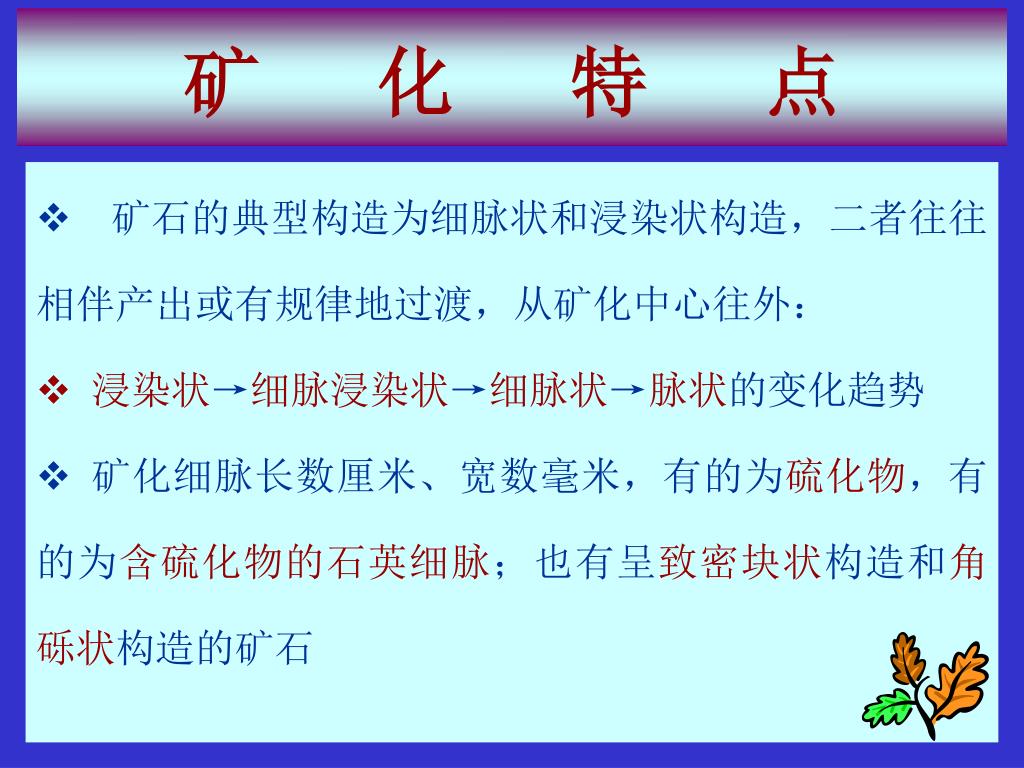 矿　化　特　点

❖ 矿石的典型构造为细脉状和浸染状构造，二者往往相伴产出或有规律地过渡，从矿化中心往外：

❖ 浸染状→细脉浸染状→细脉状→脉状的变化趋势

❖ 矿化细脉长数厘米、宽数毫米，有的为硫化物，有的为含硫化物的石英细脉；也有呈致密块状构造和角砾状构造的矿石